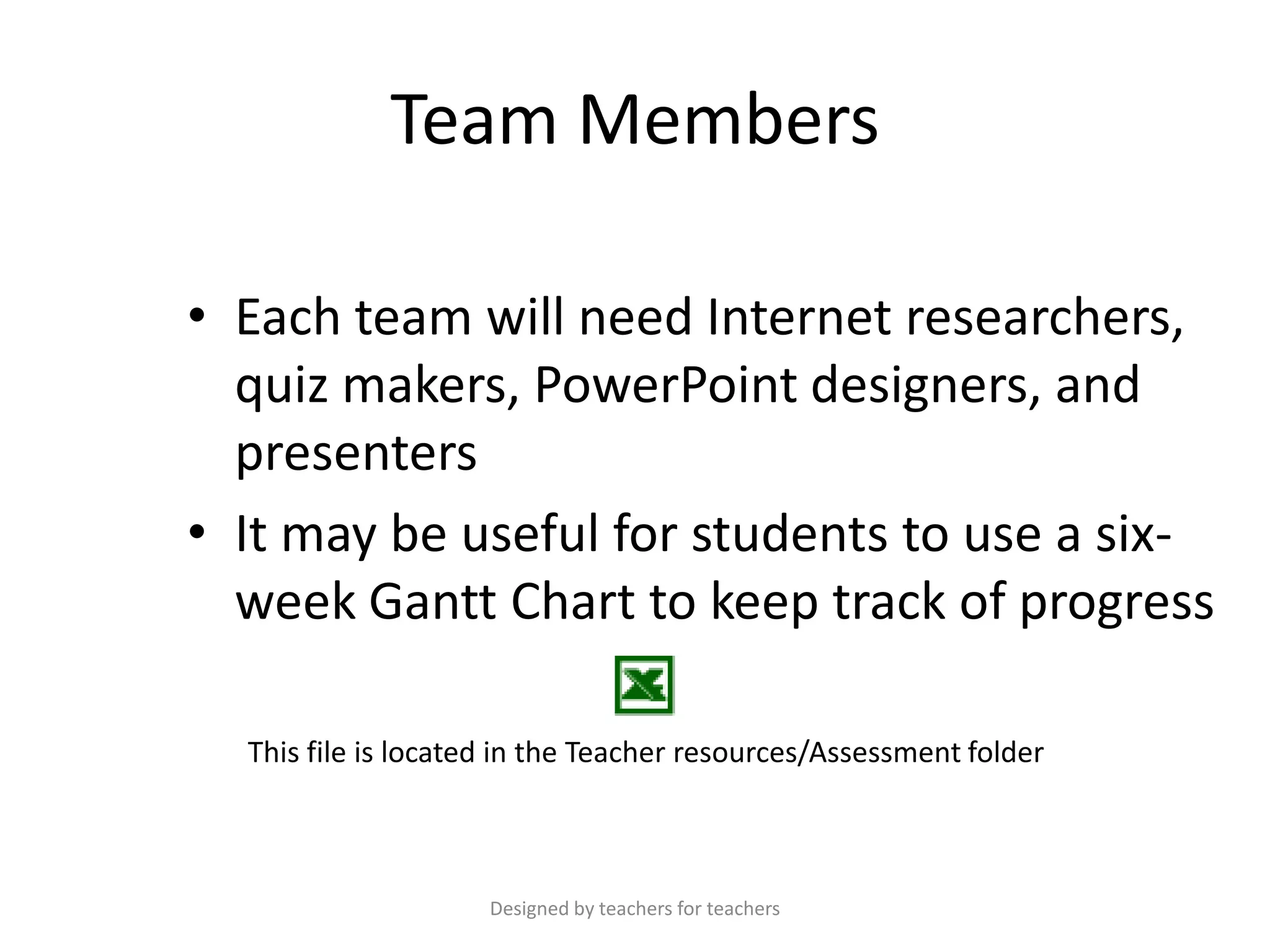 Team Members

• Each team will need Internet researchers, quiz makers, PowerPoint designers, and presenters
• It may be useful for students to use a six-week Gantt Chart to keep track of progress

This file is located in the Teacher resources/Assessment folder

Designed by teachers for teachers